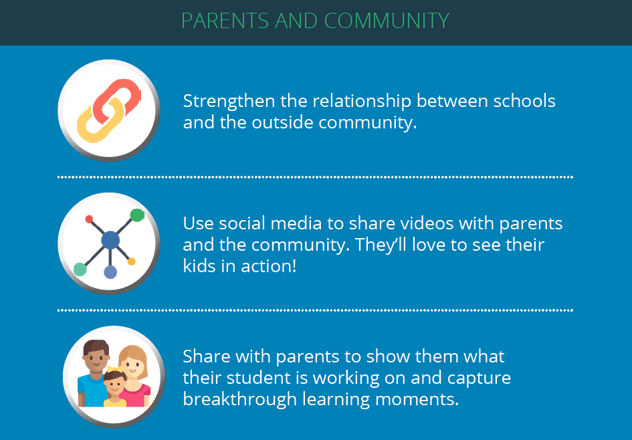 PARENTS AND COMMUNITY

Strengthen the relationship between schools and the outside community.

Use social media to share videos with parents and the community. They'll love to see their kids in action!

Share with parents to show them what their student is working on and capture breakthrough learning moments.